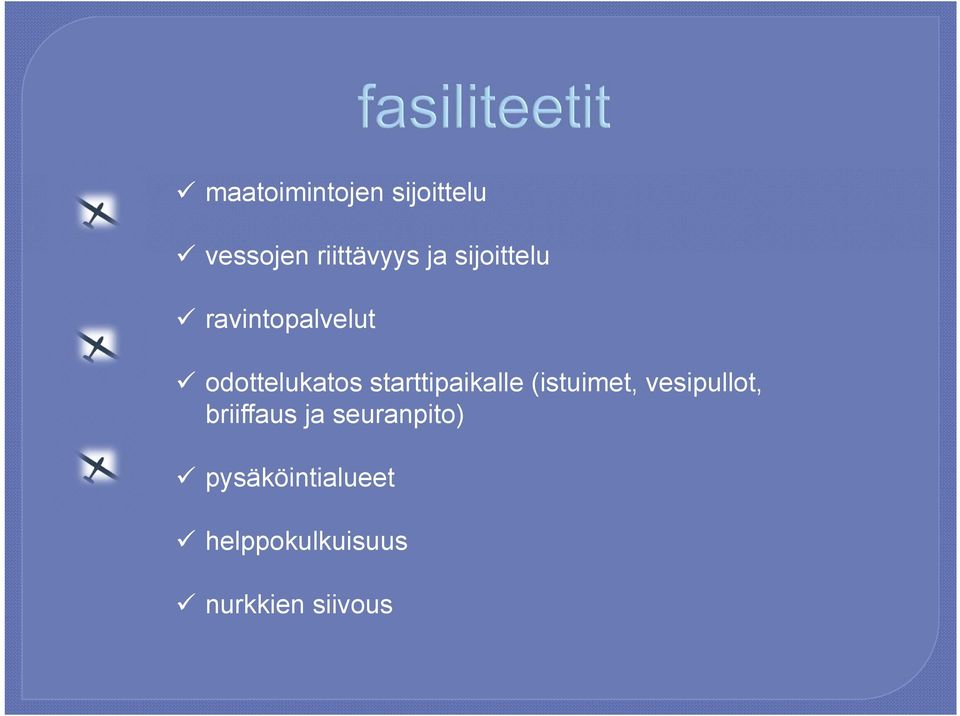 fasiliteetit

✓ maatoimintojen sijoittelu

✓ vessojen riittävyys ja sijoittelu

✓ ravintopalvelut

✓ odottelukatos starttipaikalle (istuimet, vesipullot, briiffaus ja seuranpito)

✓ pysäköintialueet

✓ helppokulkuisuus

✓ nurkkien siivous